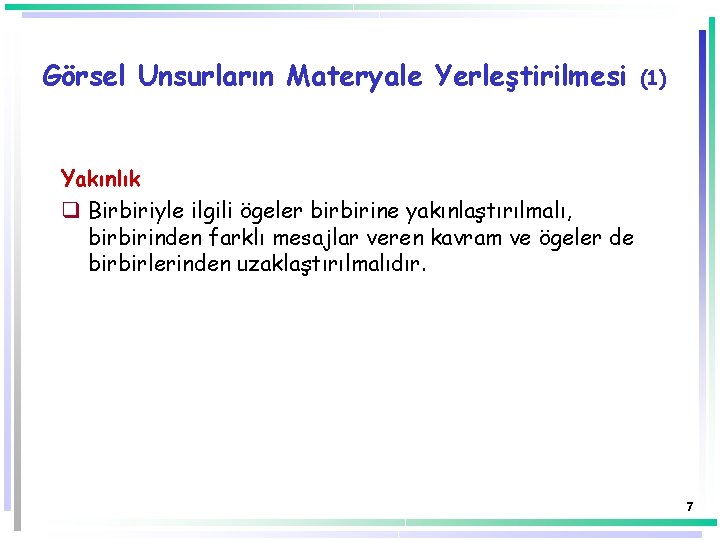 Görsel Unsurların Materyale Yerleştirilmesi (1)

Yakınlık

❑ Birbiriyle ilgili ögeler birbirine yakınlaştırılmalı, birbirinden farklı mesajlar veren kavram ve ögeler de birbirlerinden uzaklaştırılmalıdır.

7